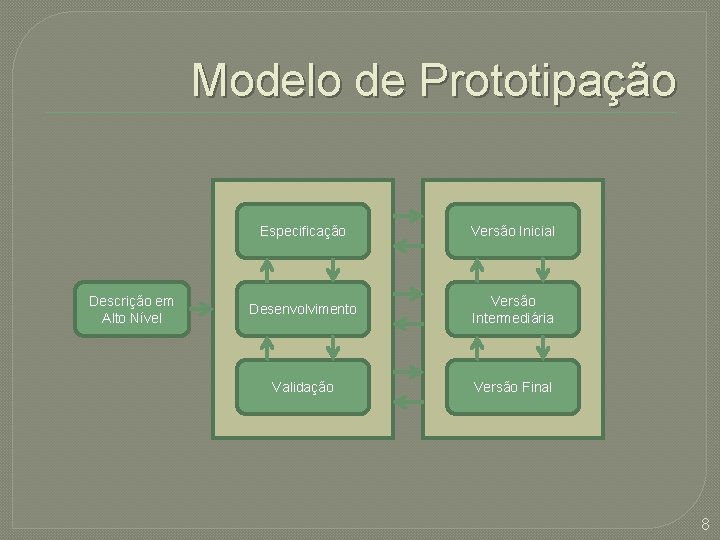 Modelo de Prototipação

Descrição em Alto Nível

Especificação

Desenvolvimento

Validação

Versão Inicial

Versão Intermediária

Versão Final

8